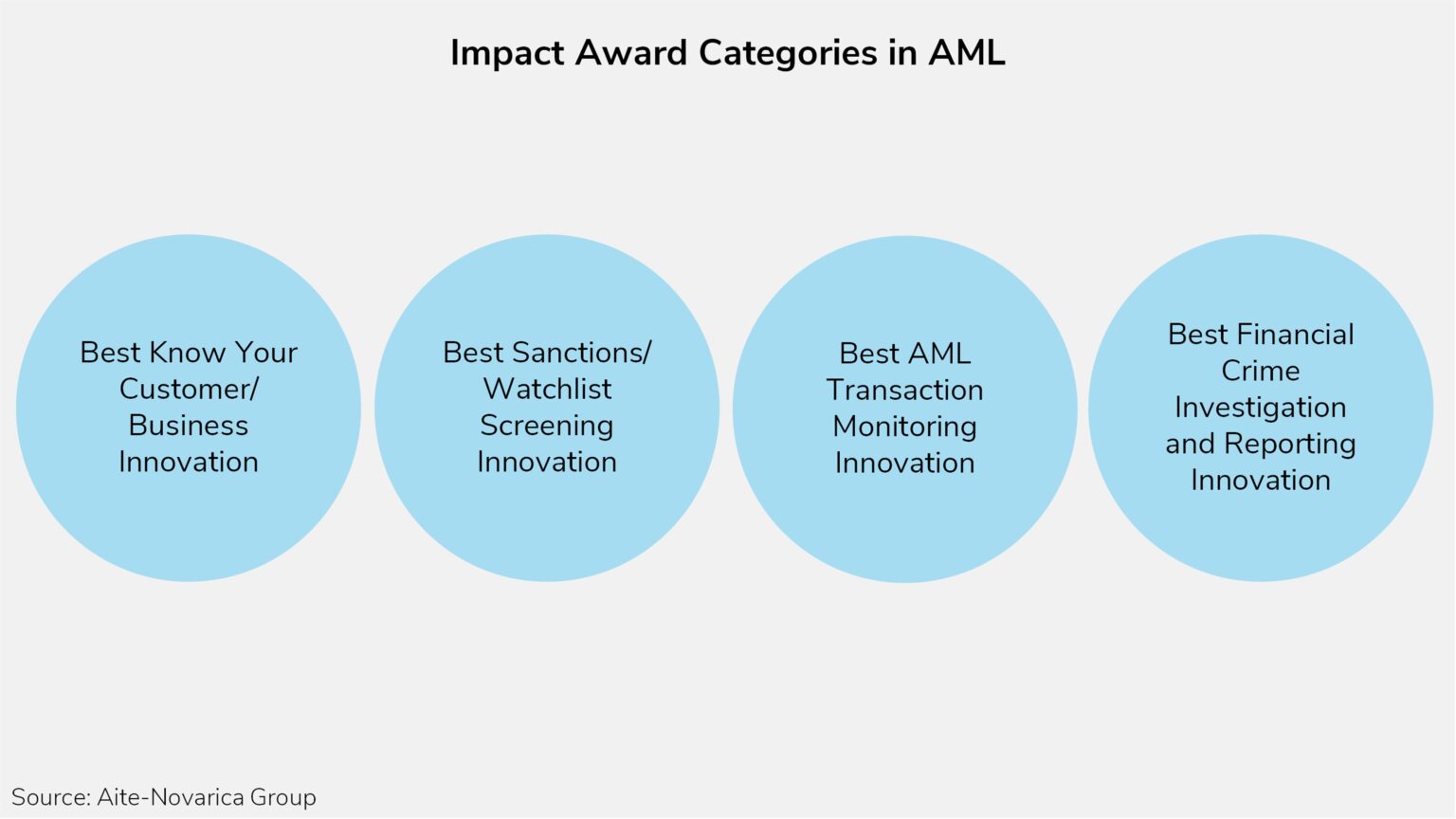 Impact Award Categories in AML

Best Know Your Customer/ Business Innovation

Best Sanctions/ Watchlist Screening Innovation

Best AML Transaction Monitoring Innovation

Best Financial Crime Investigation and Reporting Innovation

Source: Aite-Novarica Group